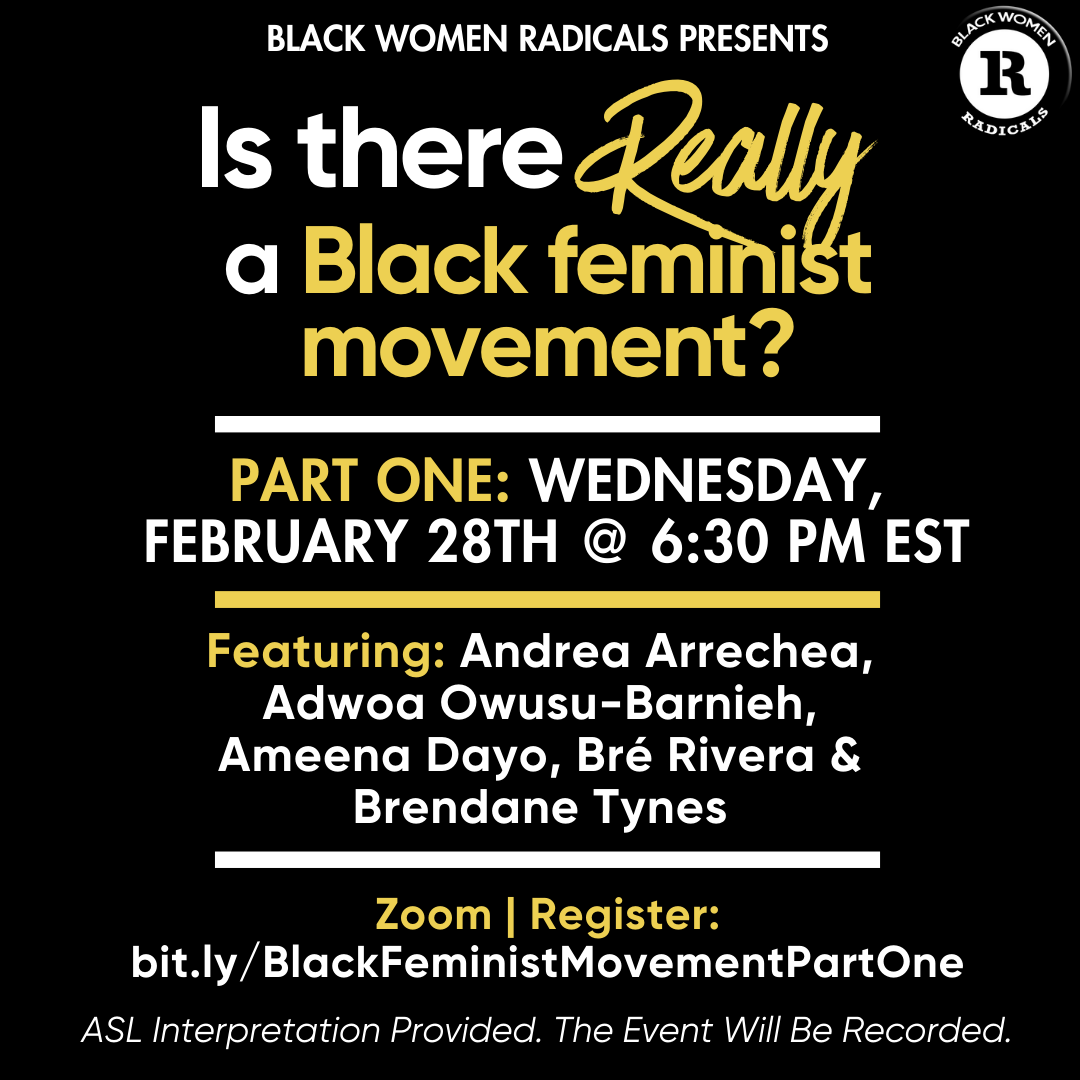 BLACK WOMEN RADICALS PRESENTS

BLACK WOMEN R RADICALS

Is there Really a Black feminist movement?

PART ONE: WEDNESDAY, FEBRUARY 28TH @ 6:30 PM EST

Featuring: Andrea Arrechea, Adwoa Owusu-Barnieh, Ameena Dayo, Bré Rivera & Brendane Tynes

Zoom | Register: bit.ly/BlackFeministMovementPartOne

ASL Interpretation Provided. The Event Will Be Recorded.